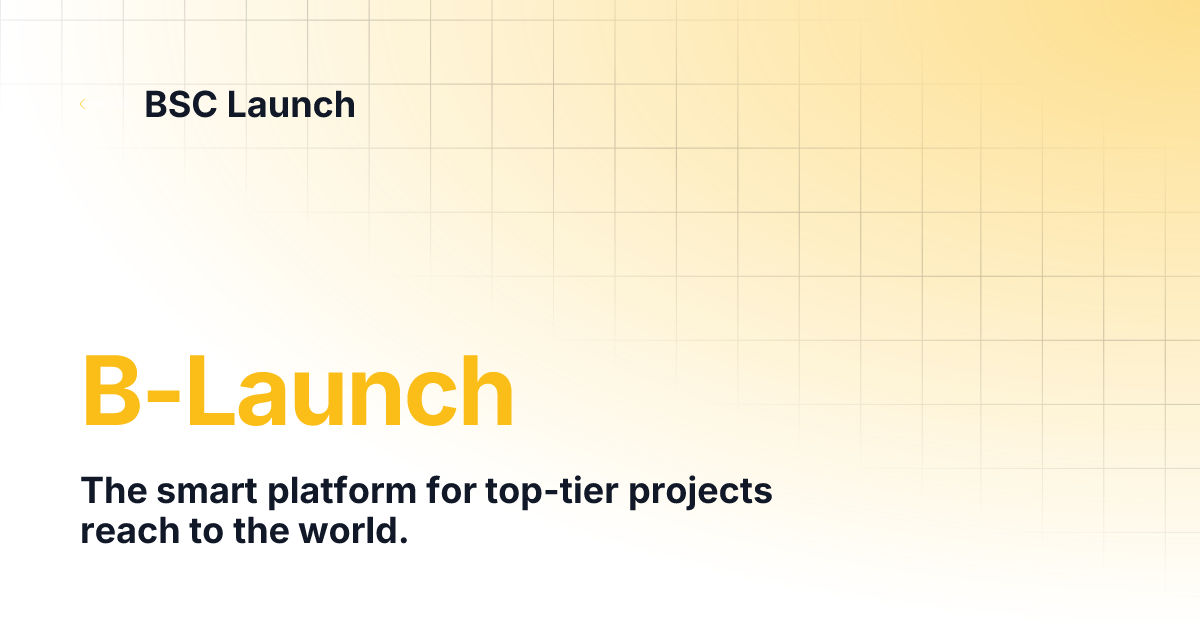 BSC Launch

B-Launch

The smart platform for top-tier projects reach to the world.